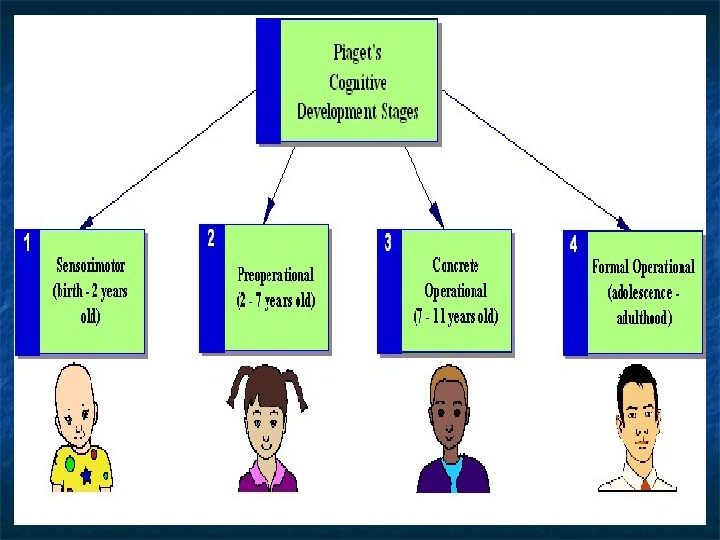 Piaget's Cognitive Development Stages

1 Sensorimotor (birth - 2 years old)

2 Preoperational (2 - 7 years old)

3 Concrete Operational (7 - 11 years old)

4 Formal Operational (adolescence - adulthood)